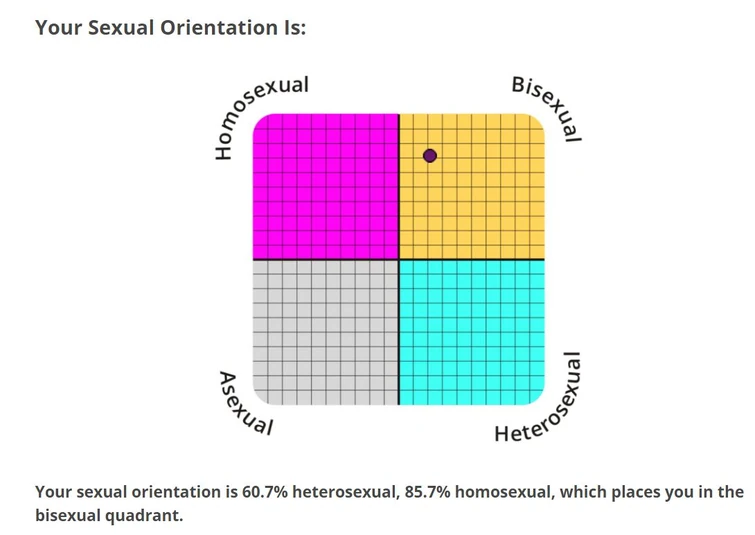 Your Sexual Orientation Is:

Homosexual

Bisexual

Asexual

Heterosexual

Your sexual orientation is 60.7% heterosexual, 85.7% homosexual, which places you in the bisexual quadrant.